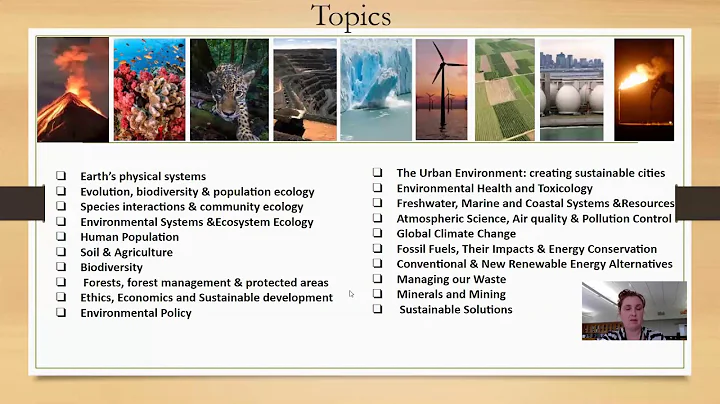 Topics

❑ Earth's physical systems
❑ Evolution, biodiversity & population ecology
❑ Species interactions & community ecology
❑ Environmental Systems &Ecosystem Ecology
❑ Human Population
❑ Soil & Agriculture
❑ Biodiversity
❑ Forests, forest management & protected areas
❑ Ethics, Economics and Sustainable development
❑ Environmental Policy

❑ The Urban Environment: creating sustainable cities
❑ Environmental Health and Toxicology
❑ Freshwater, Marine and Coastal Systems &Resources
❑ Atmospheric Science, Air quality & Pollution Control
❑ Global Climate Change
❑ Fossil Fuels, Their Impacts & Energy Conservation
❑ Conventional & New Renewable Energy Alternatives
❑ Managing our Waste
❑ Minerals and Mining
❑ Sustainable Solutions